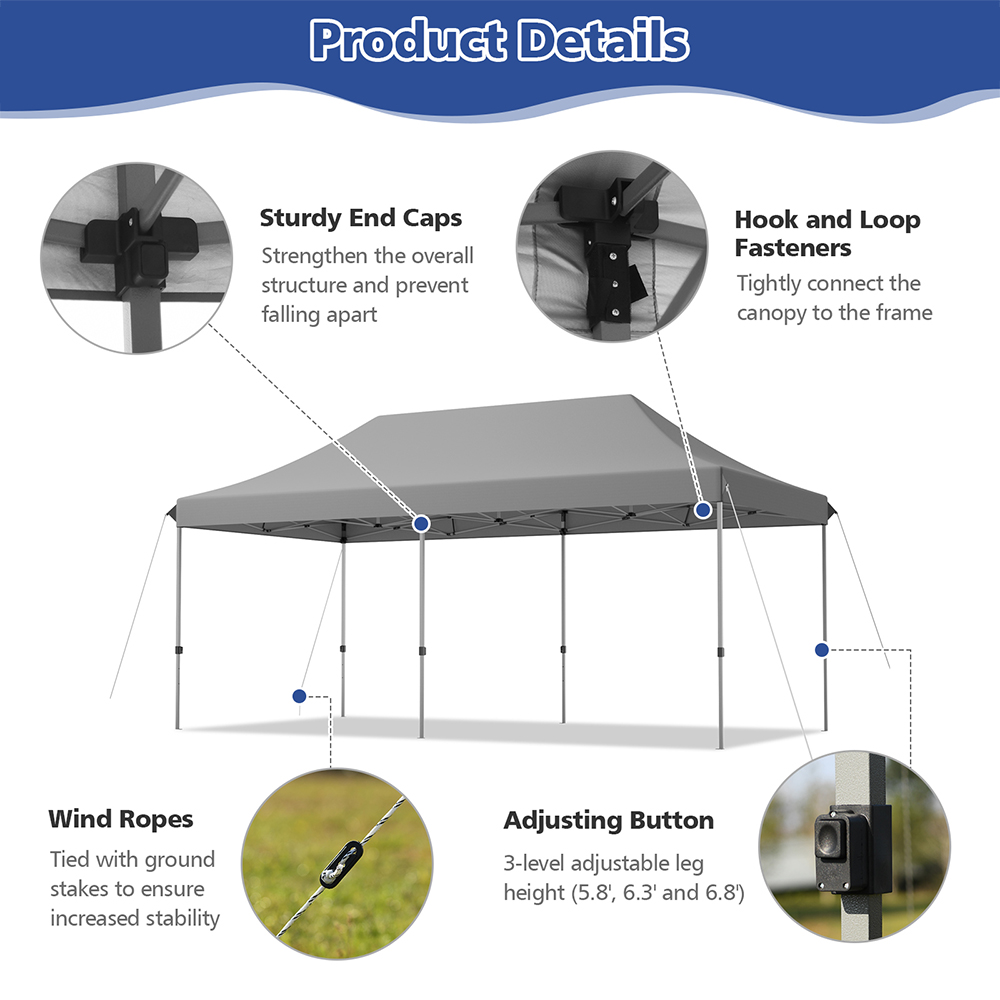 Product Details

Sturdy End Caps

Strengthen the overall structure and prevent falling apart

Hook and Loop Fasteners

Tightly connect the canopy to the frame

Wind Ropes

Tied with ground stakes to ensure increased stability

Adjusting Button

3-level adjustable leg height (5.8', 6.3' and 6.8')